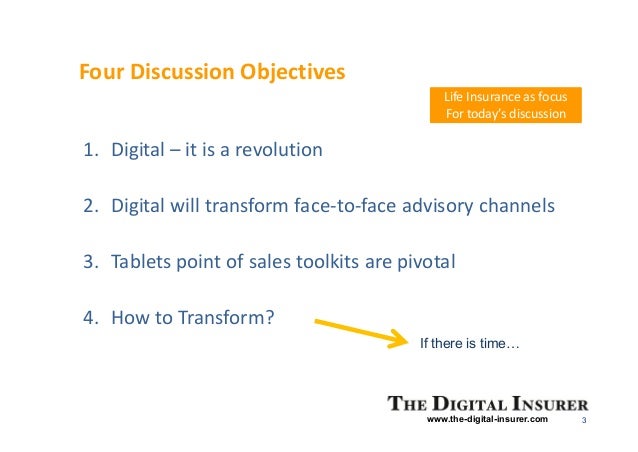 Four Discussion Objectives

Life Insurance as focus
For today's discussion

1. Digital – it is a revolution

2. Digital will transform face-to-face advisory channels

3. Tablets point of sales toolkits are pivotal

4. How to Transform?

If there is time…

THE DIGITAL INSURER
www.the-digital-insurer.com

3